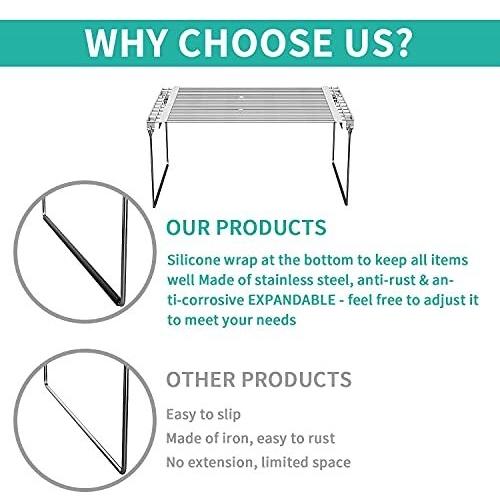 WHY CHOOSE US?

OUR PRODUCTS

Silicone wrap at the bottom to keep all items well Made of stainless steel, anti-rust & anti-corrosive EXPANDABLE - feel free to adjust it to meet your needs

OTHER PRODUCTS

Easy to slip

Made of iron, easy to rust

No extension, limited space